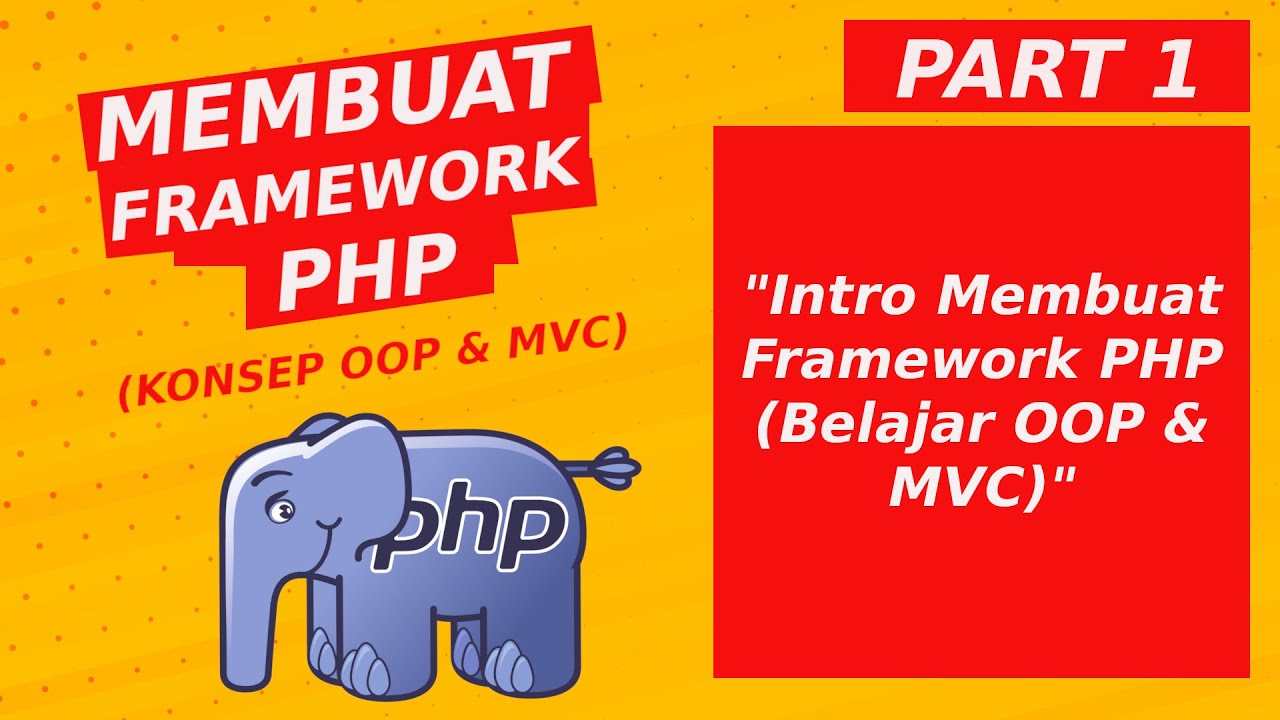 MEMBUAT FRAMEWORK PHP

(KONSEP OOP & MVC)

php

PART 1

"Intro Membuat Framework PHP (Belajar OOP & MVC)"